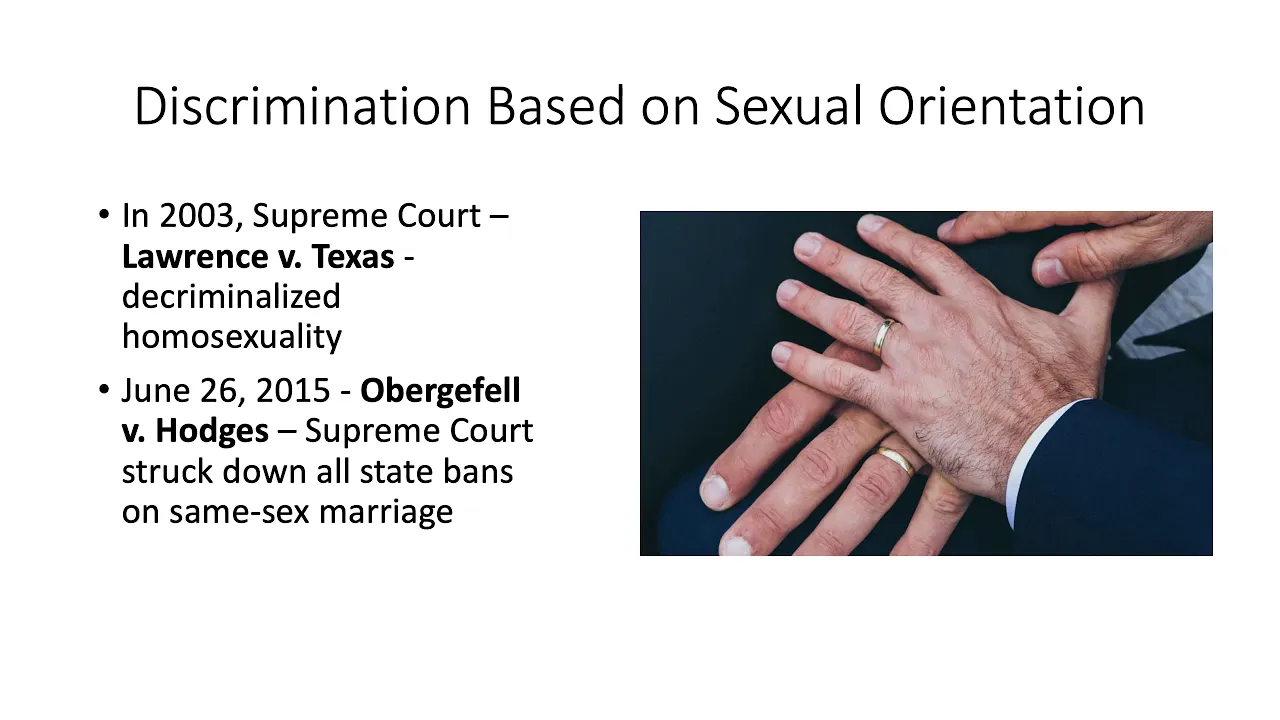 Discrimination Based on Sexual Orientation

• In 2003, Supreme Court – Lawrence v. Texas - decriminalized homosexuality

• June 26, 2015 - Obergefell v. Hodges – Supreme Court struck down all state bans on same-sex marriage